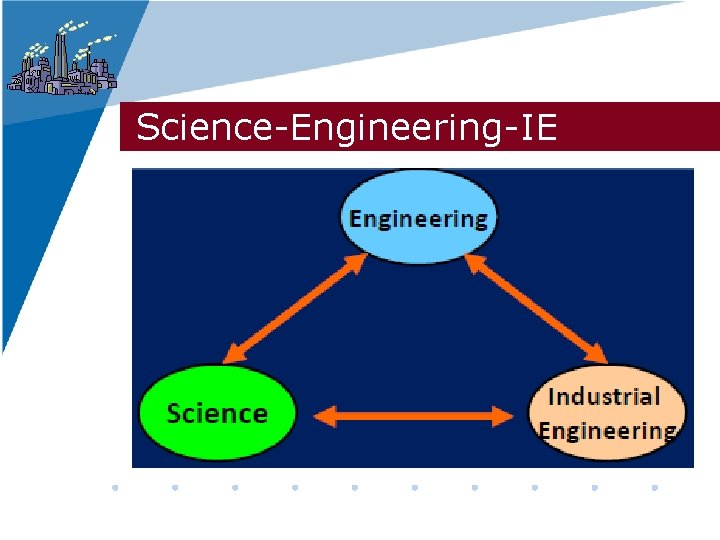 Science-Engineering-IE

Engineering

Science

Industrial Engineering